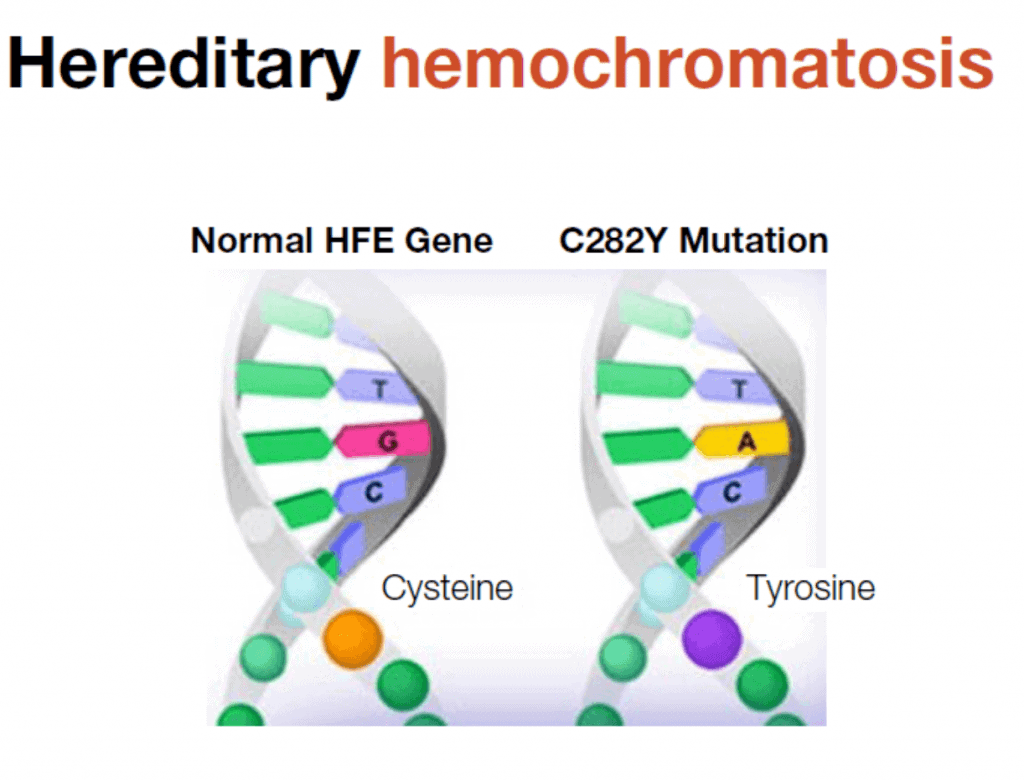 Hereditary hemochromatosis

Normal HFE Gene

T
G
C
Cysteine

C282Y Mutation

T
A
C
Tyrosine